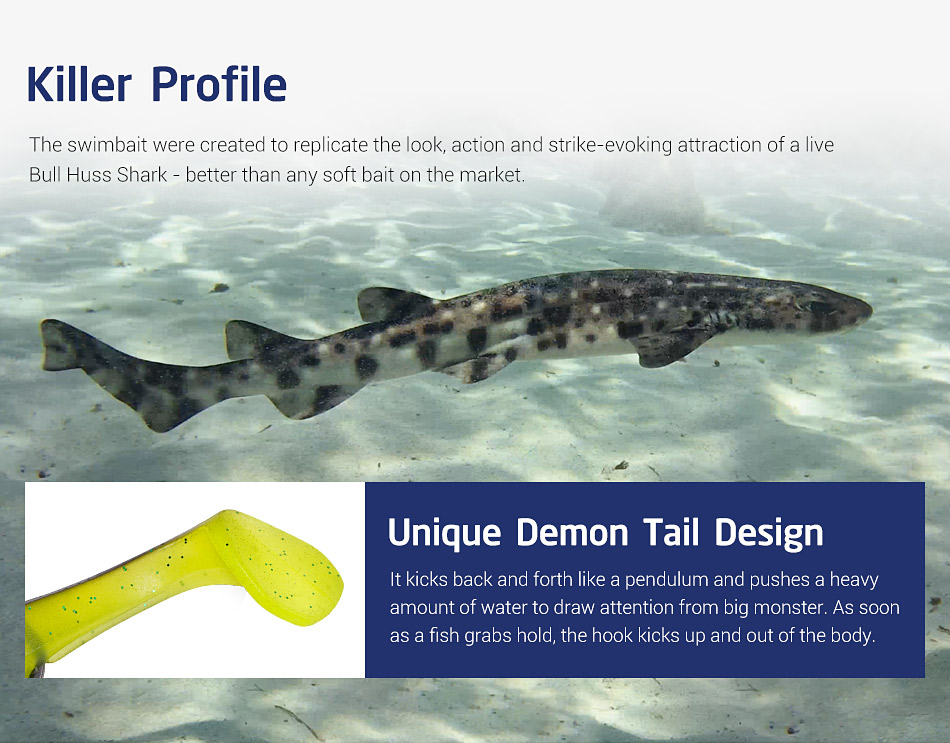 Killer Profile

The swimbait were created to replicate the look, action and strike-evoking attraction of a live Bull Huss Shark - better than any soft bait on the market.

Unique Demon Tail Design

It kicks back and forth like a pendulum and pushes a heavy amount of water to draw attention from big monster. As soon as a fish grabs hold, the hook kicks up and out of the body.